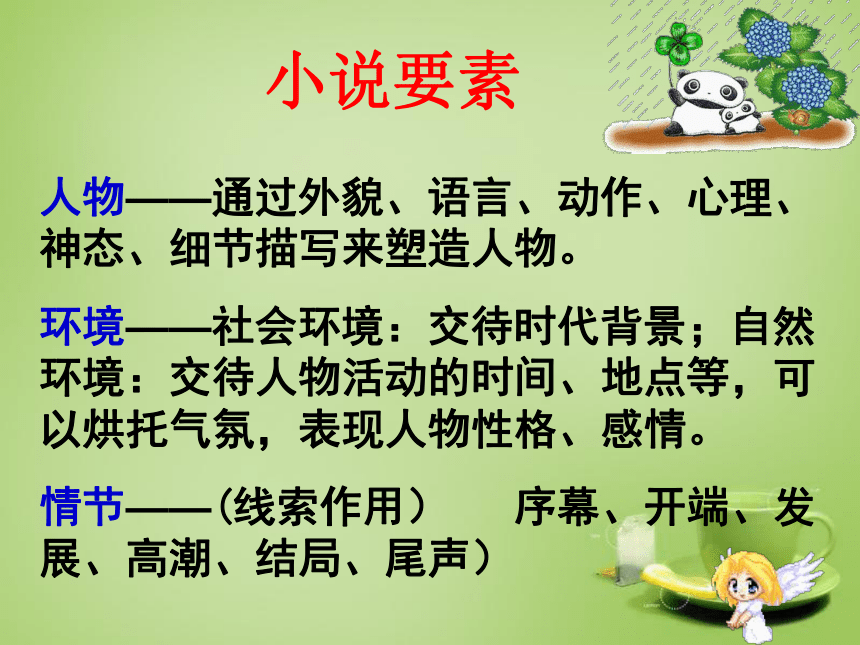 小说要素

人物——通过外貌、语言、动作、心理、神态、细节描写来塑造人物。

环境——社会环境：交待时代背景；自然环境：交待人物活动的时间、地点等，可以烘托气氛，表现人物性格、感情。

情节——(线索作用） 序幕、开端、发展、高潮、结局、尾声）